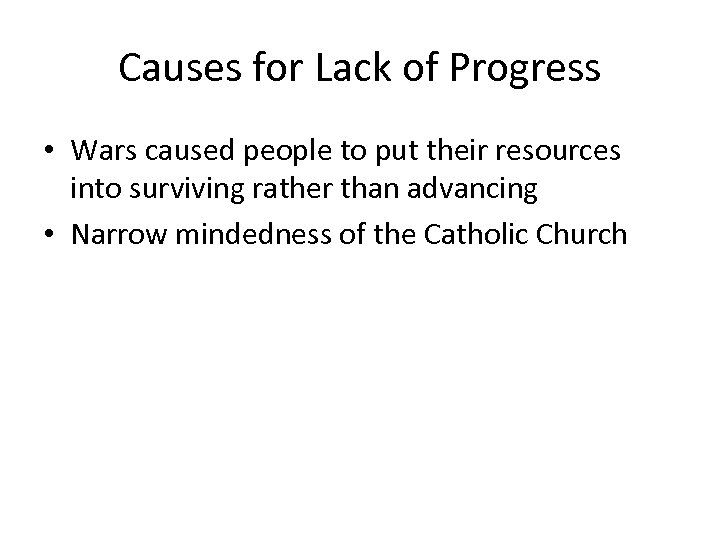 Causes for Lack of Progress

• Wars caused people to put their resources into surviving rather than advancing
• Narrow mindedness of the Catholic Church